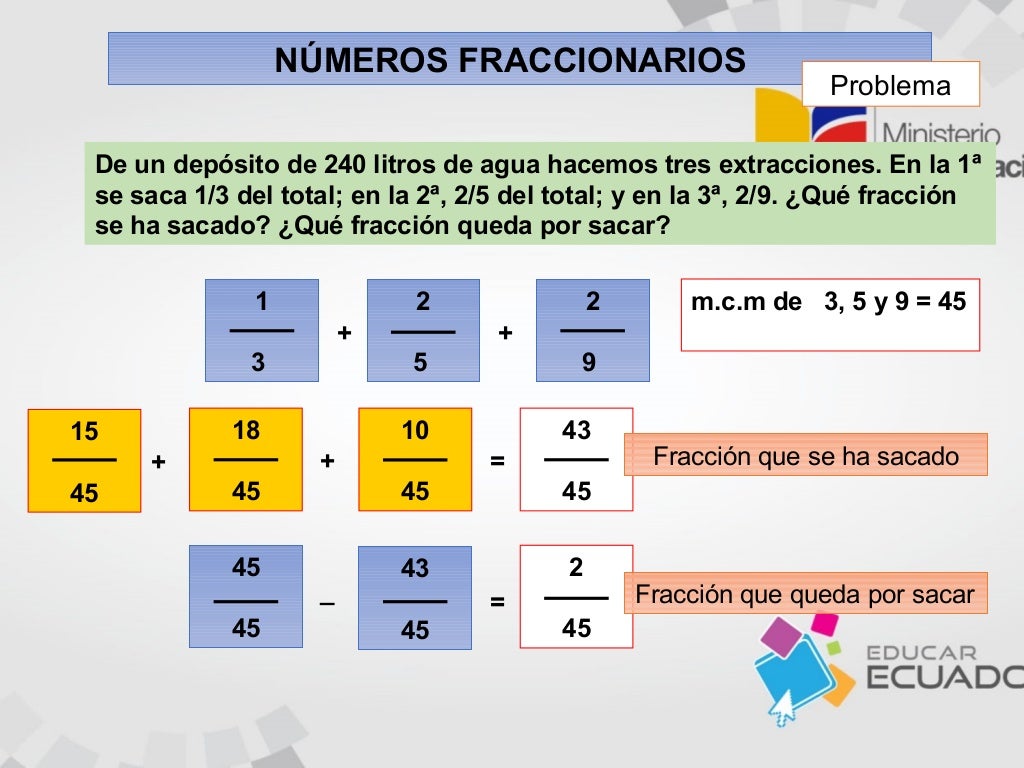 NÚMEROS FRACCIONARIOS

Problema

Ministerio

De un depósito de 240 litros de agua hacemos tres extracciones. En la 1ª se saca 1/3 del total; en la 2ª, 2/5 del total; y en la 3ª, 2/9. ¿Qué fracción se ha sacado? ¿Qué fracción queda por sacar?

$\frac{1}{3} + \frac{2}{5} + \frac{2}{9}$

m.c.m de 3, 5 y 9 = 45

$\frac{15}{45} + \frac{18}{45} + \frac{10}{45} = \frac{43}{45}$

Fracción que se ha sacado

$\frac{45}{45} - \frac{43}{45} = \frac{2}{45}$

Fracción que queda por sacar

EDUCAR ECUADO